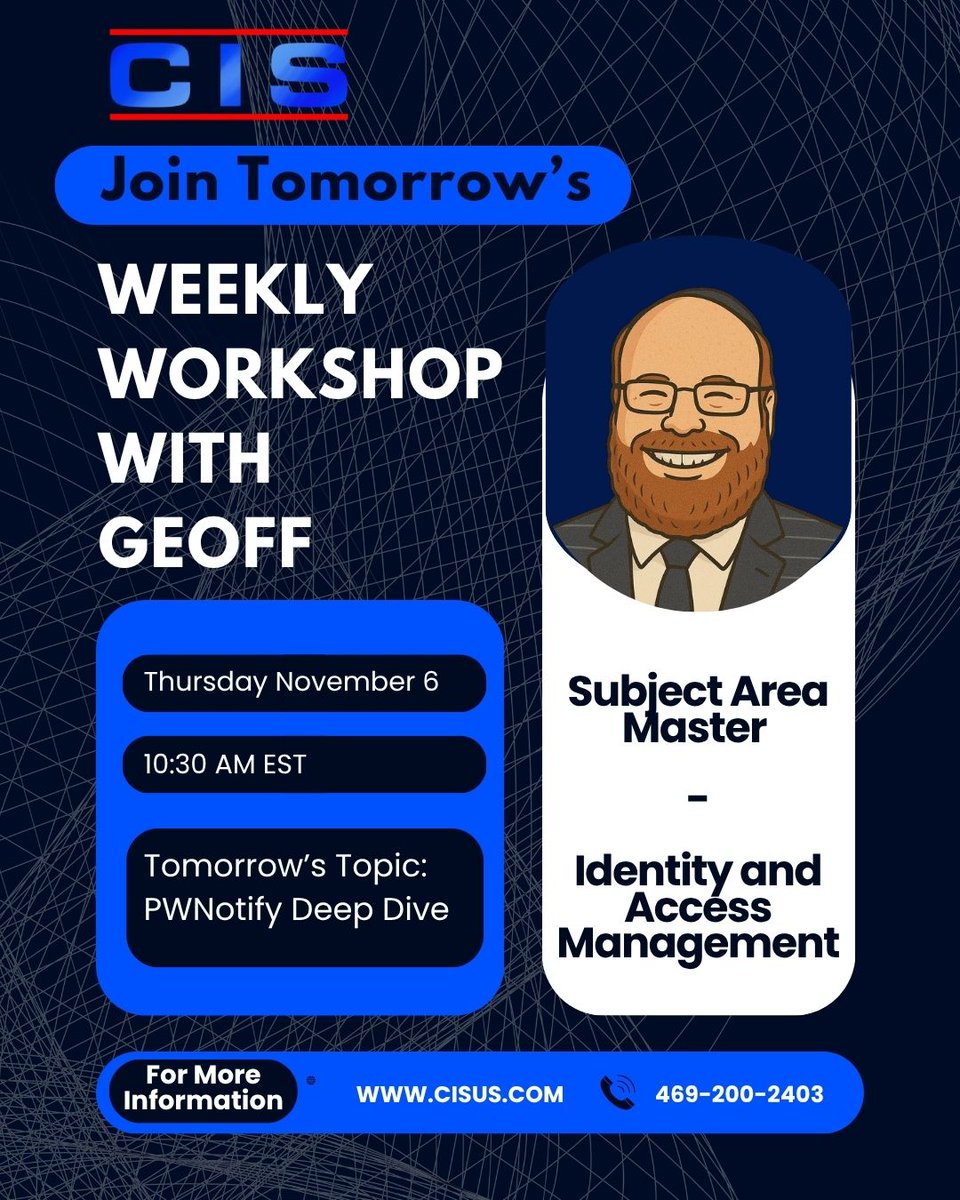 CIS

Join Tomorrow's

WEEKLY WORKSHOP WITH GEOFF

Thursday November 6

10:30 AM EST

Tomorrow's Topic: PWNotify Deep Dive

Subject Area Master

-

Identity and Access Management

For More Information

WWW.CISUS.COM

469-200-2403